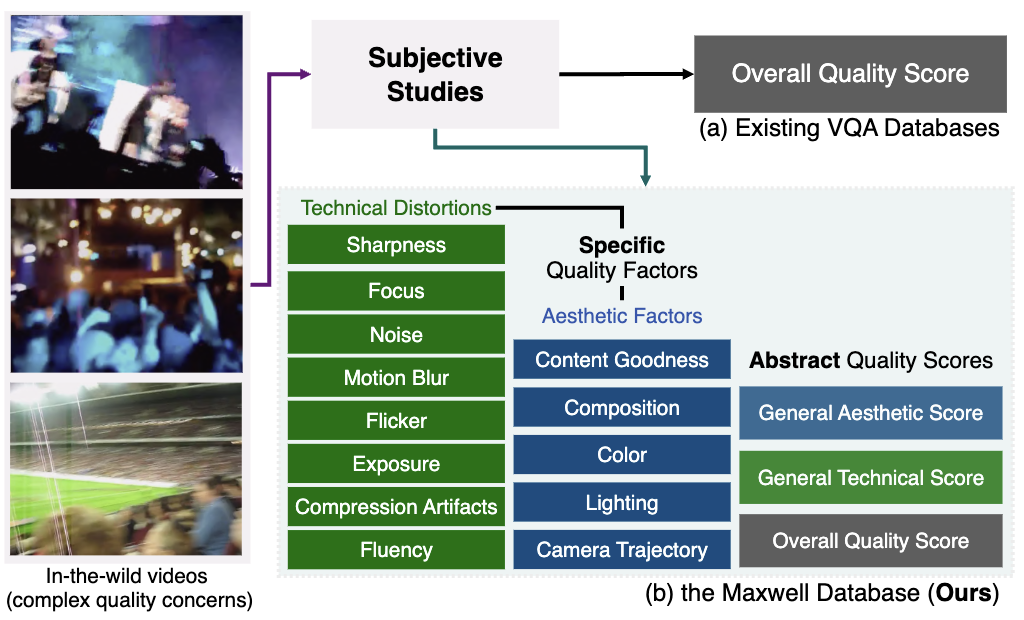 Subjective Studies

Overall Quality Score

(a) Existing VQA Databases

Technical Distortions

Sharpness

Focus

Noise

Motion Blur

Flicker

Exposure

Compression Artifacts

Fluency

Specific Quality Factors

Aesthetic Factors

Content Goodness

Composition

Color

Lighting

Camera Trajectory

Abstract Quality Scores

General Aesthetic Score

General Technical Score

Overall Quality Score

In-the-wild videos (complex quality concerns)

(b) the Maxwell Database (Ours)